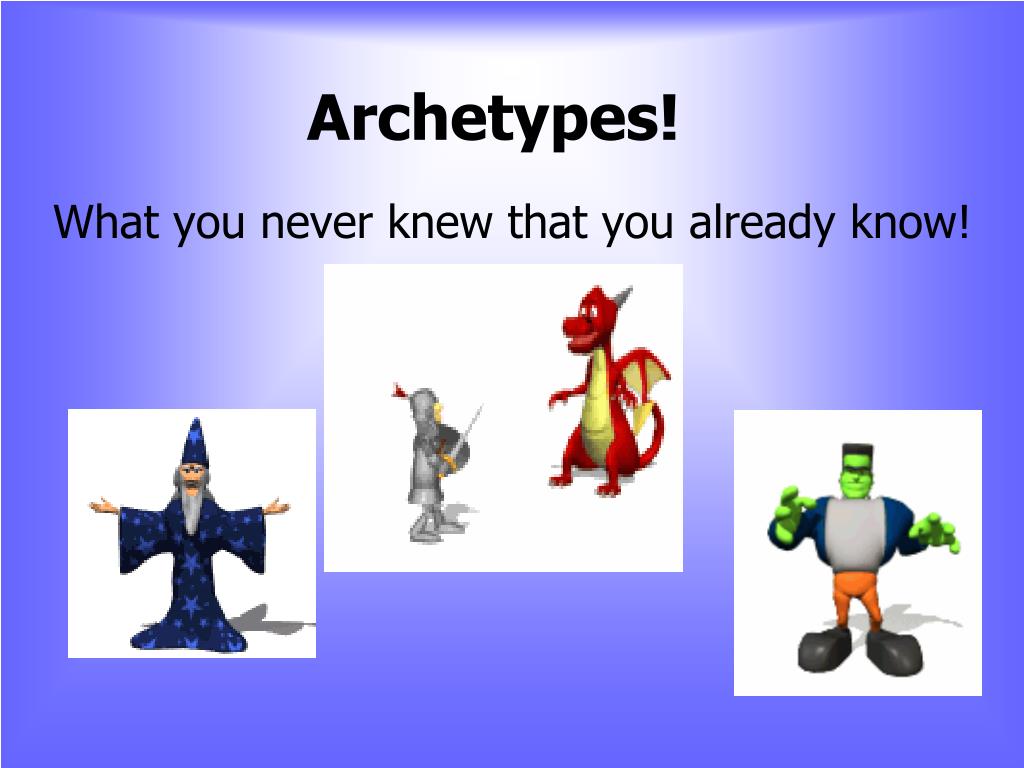 Archetypes!

What you never knew that you already know!